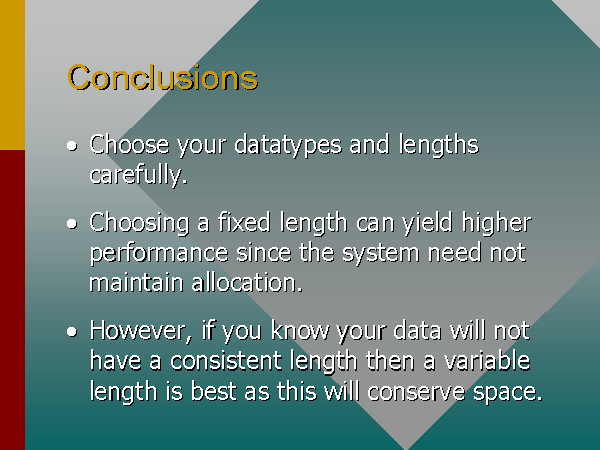 Conclusions

• Choose your datatypes and lengths carefully.

• Choosing a fixed length can yield higher performance since the system need not maintain allocation.

• However, if you know your data will not have a consistent length then a variable length is best as this will conserve space.